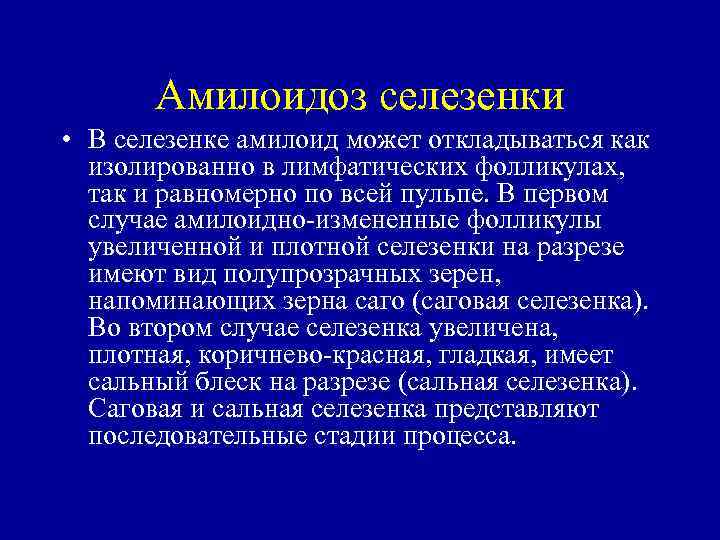 Амилоидоз селезенки

• В селезенке амилоид может откладываться как изолированно в лимфатических фолликулах, так и равномерно по всей пульпе. В первом случае амилоидно-измененные фолликулы увеличенной и плотной селезенки на разрезе имеют вид полупрозрачных зерен, напоминающих зерна саго (саговая селезенка). Во втором случае селезенка увеличена, плотная, коричнево-красная, гладкая, имеет сальный блеск на разрезе (сальная селезенка). Саговая и сальная селезенка представляют последовательные стадии процесса.